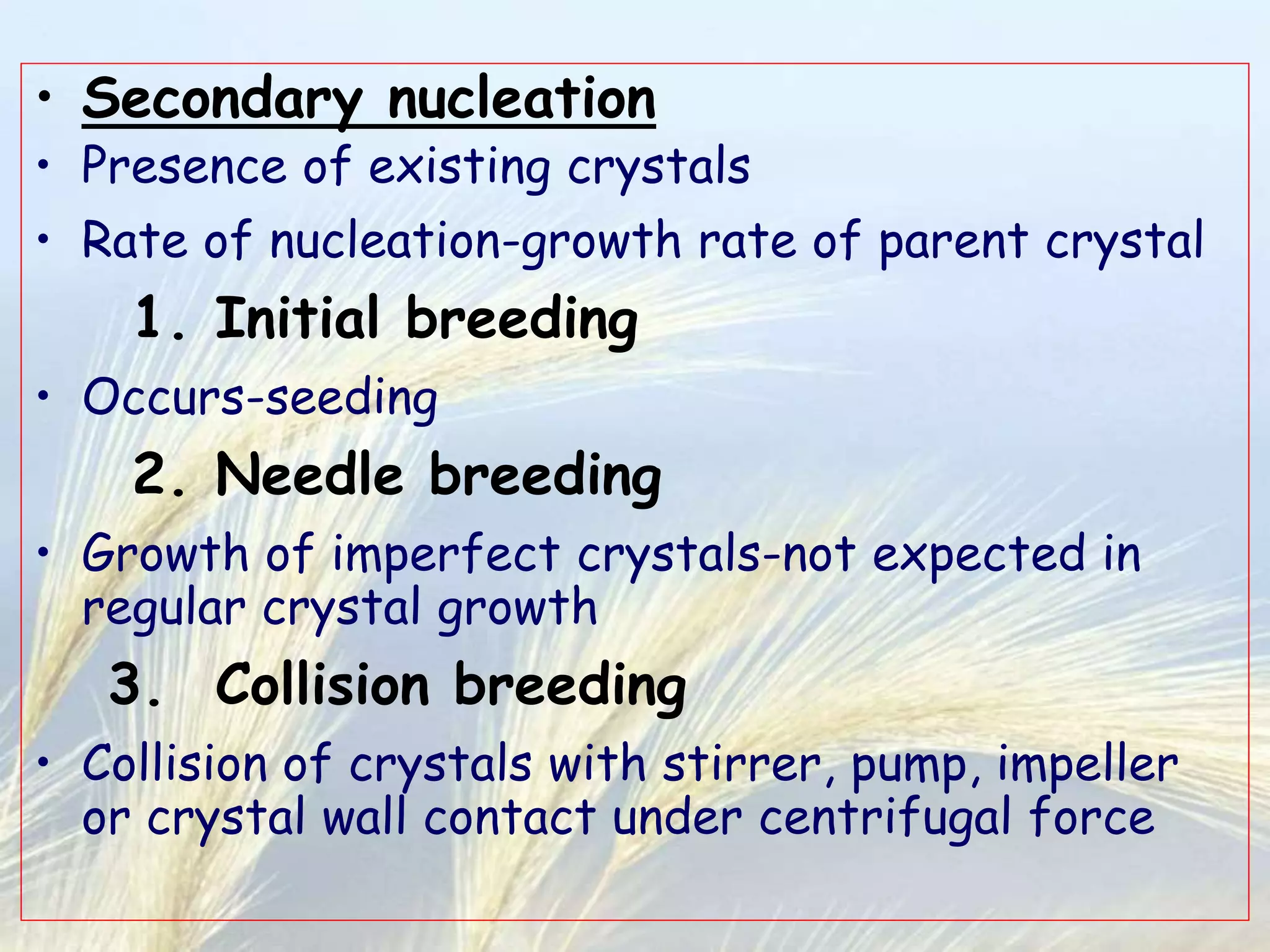 • Secondary nucleation
• Presence of existing crystals
• Rate of nucleation-growth rate of parent crystal

1. Initial breeding

• Occurs-seeding

2. Needle breeding

• Growth of imperfect crystals-not expected in regular crystal growth

3. Collision breeding

• Collision of crystals with stirrer, pump, impeller or crystal wall contact under centrifugal force